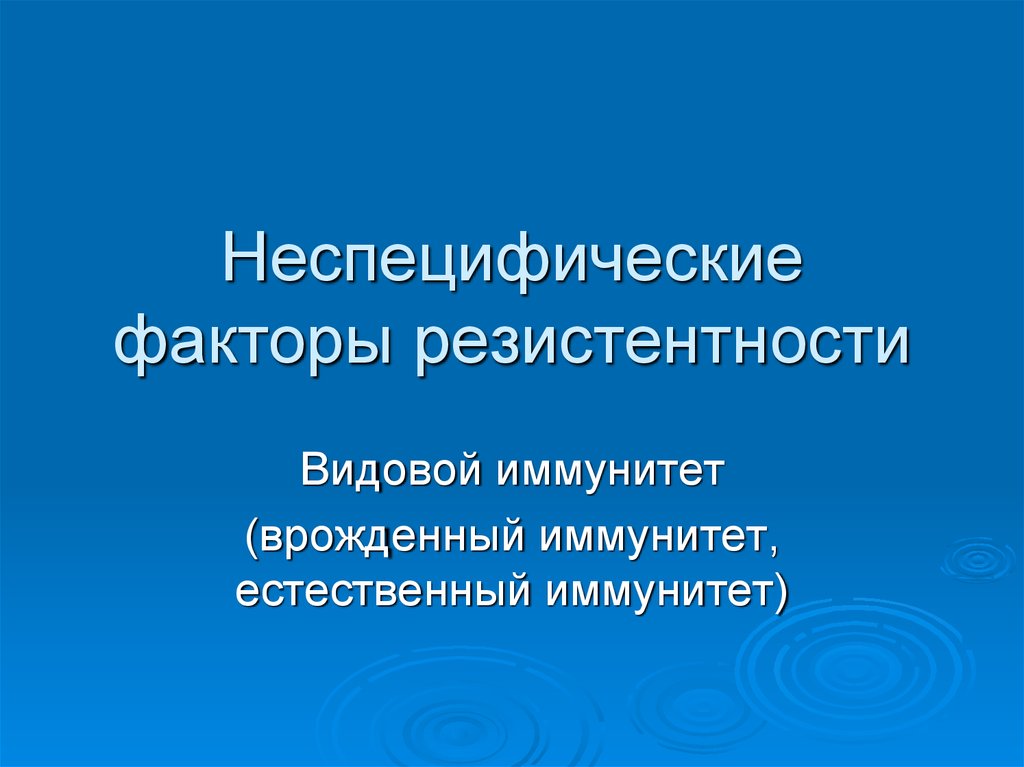 Неспецифические факторы резистентности

Видовой иммунитет

(врожденный иммунитет, естественный иммунитет)